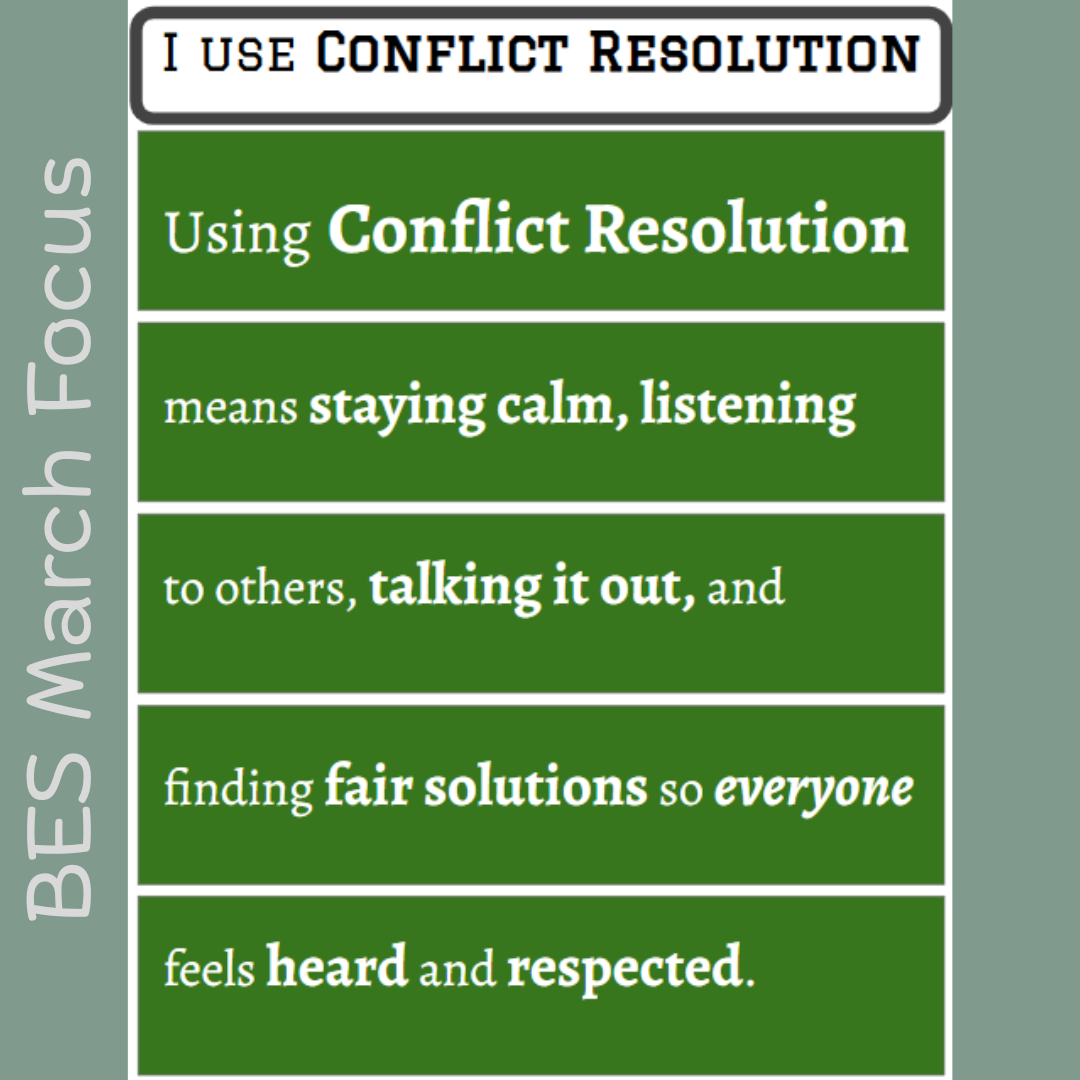 BES March Focus

I USE CONFLICT RESOLUTION

Using Conflict Resolution

means staying calm, listening

to others, talking it out, and

finding fair solutions so everyone

feels heard and respected.